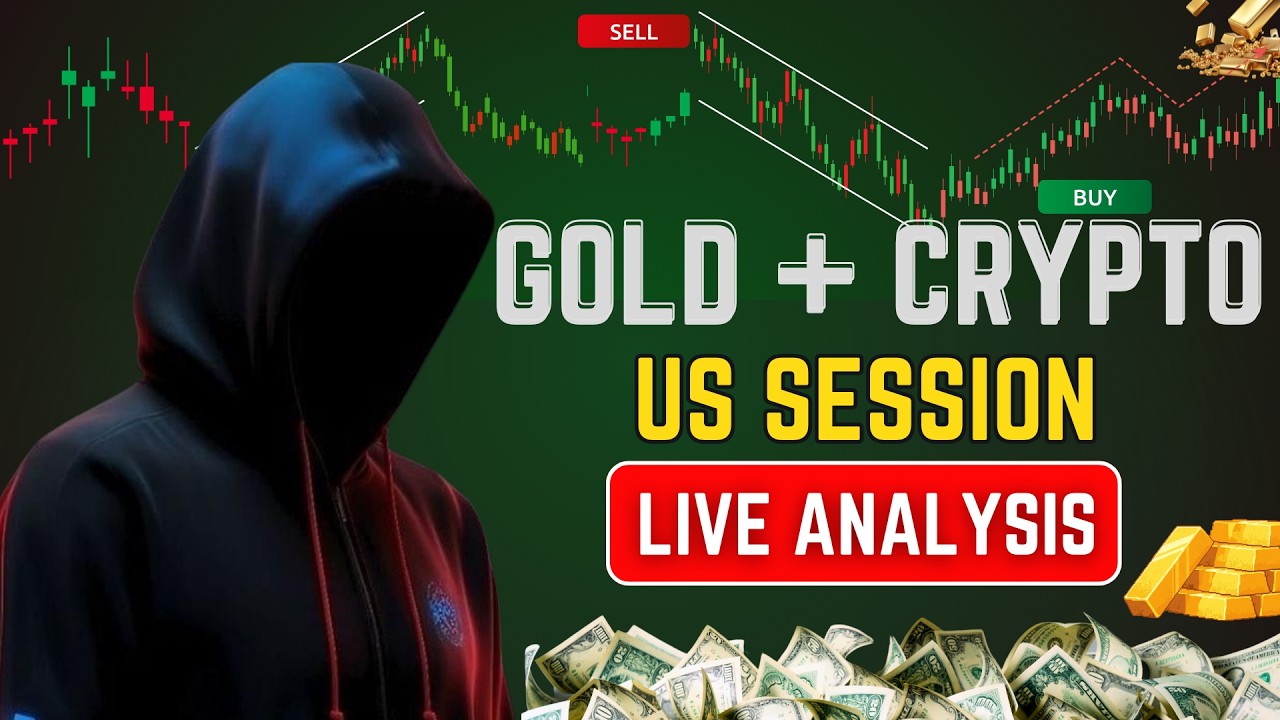 SELL

BUY

GOLD + CRYPTO

US SESSION

LIVE ANALYSIS